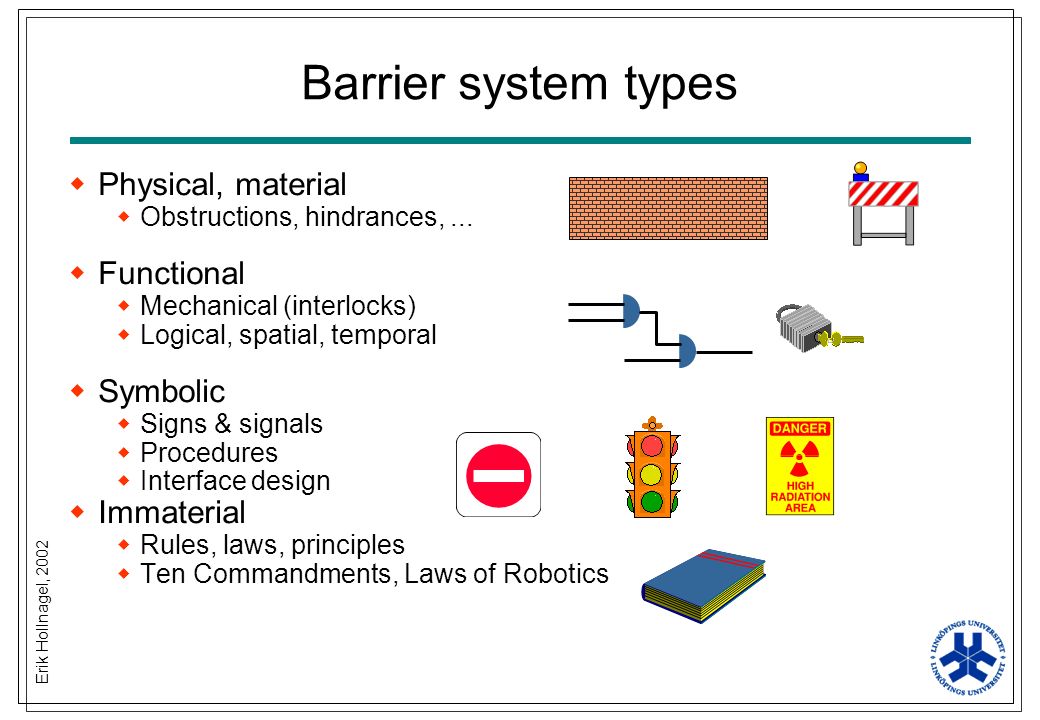 Barrier system types

Physical, material
Obstructions, hindrances, ...

Functional
Mechanical (interlocks)
Logical, spatial, temporal

Symbolic
Signs & signals
Procedures
Interface design

Immaterial
Rules, laws, principles
Ten Commandments, Laws of Robotics

DANGER
HIGH RADIATION AREA

Erik Hollnagel, 2002

LINKÖPINGS UNIVERSITET LINKÖPINGS UNIVERSITET